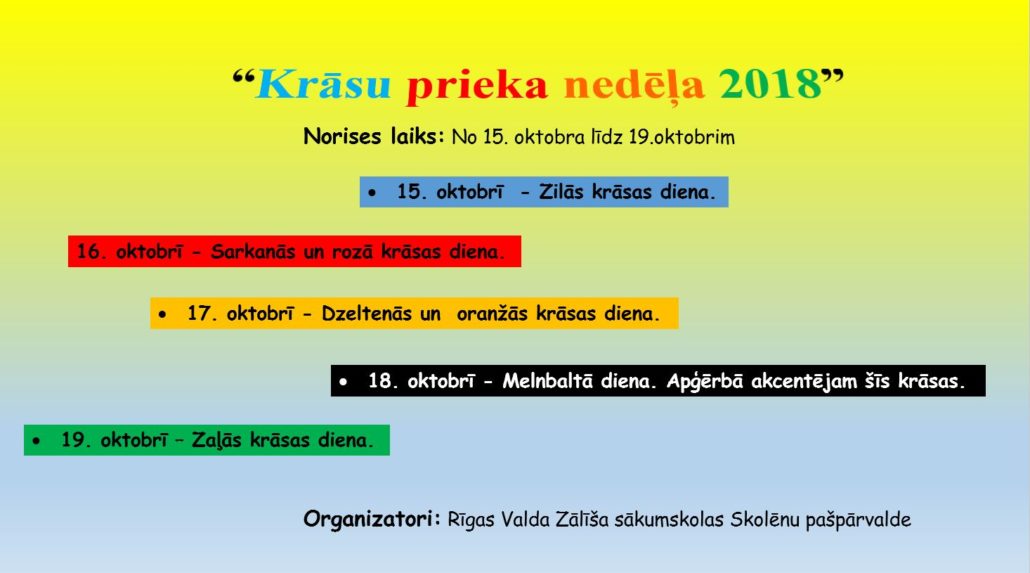 “Krāsu prieka nedēļa 2018”

Norises laiks: No 15. oktobra līdz 19.oktobrim

• 15. oktobrī - Zilās krāsas diena.

16. oktobrī - Sarkanās un rozā krāsas diena.

• 17. oktobrī - Dzeltenās un oranžās krāsas diena.

• 18. oktobrī - Melnbaltā diena. Apģērbā akcentējam šīs krāsas.

• 19. oktobrī – Zaļās krāsas diena.

Organizatori: Rīgas Valda Zālīša sākumskolas Skolēnu pašpārvalde